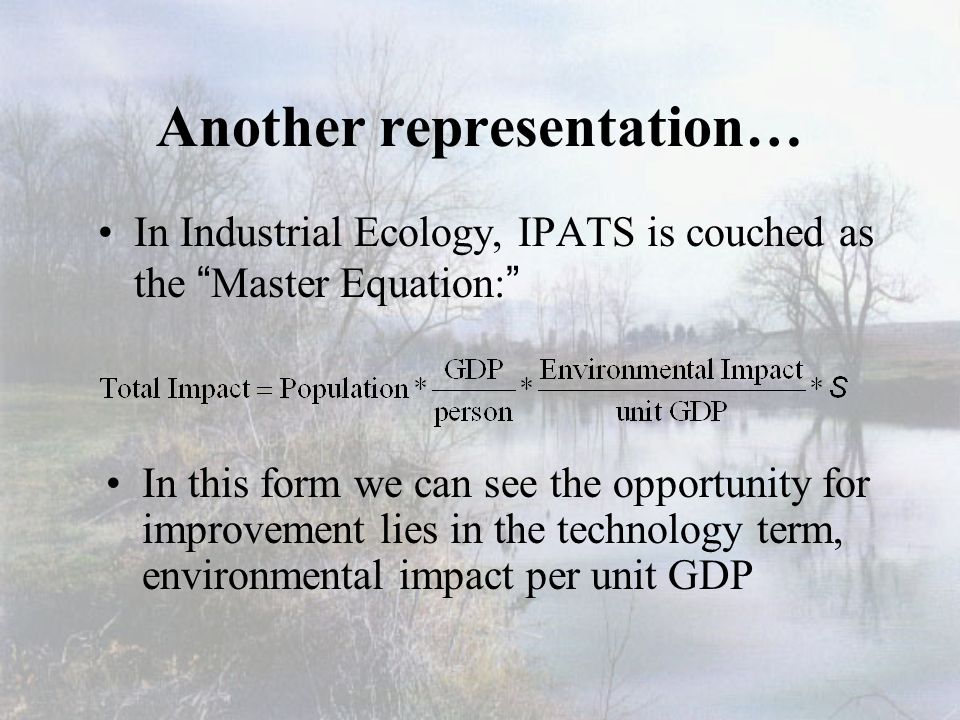 Another representation…

• In Industrial Ecology, IPATS is couched as the “Master Equation:”

$\text{Total Impact} = \text{Population} * \frac{\text{GDP}}{\text{person}} * \frac{\text{Environmental Impact}}{\text{unit GDP}} * S$

• In this form we can see the opportunity for improvement lies in the technology term, environmental impact per unit GDP